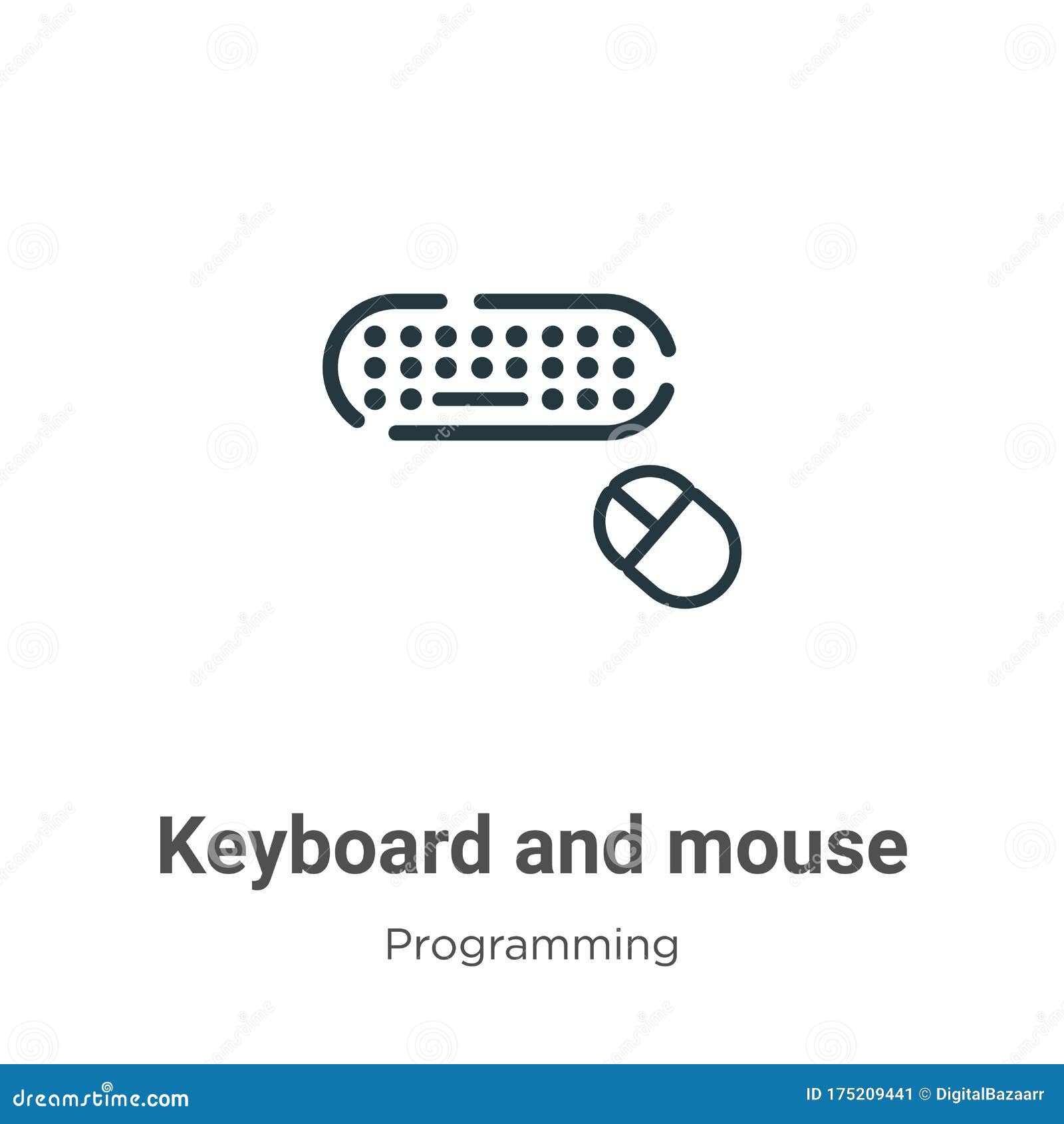 Keyboard and mouse

Programming

dreamstime.com

ID 175209441 © DigitalBazaarr